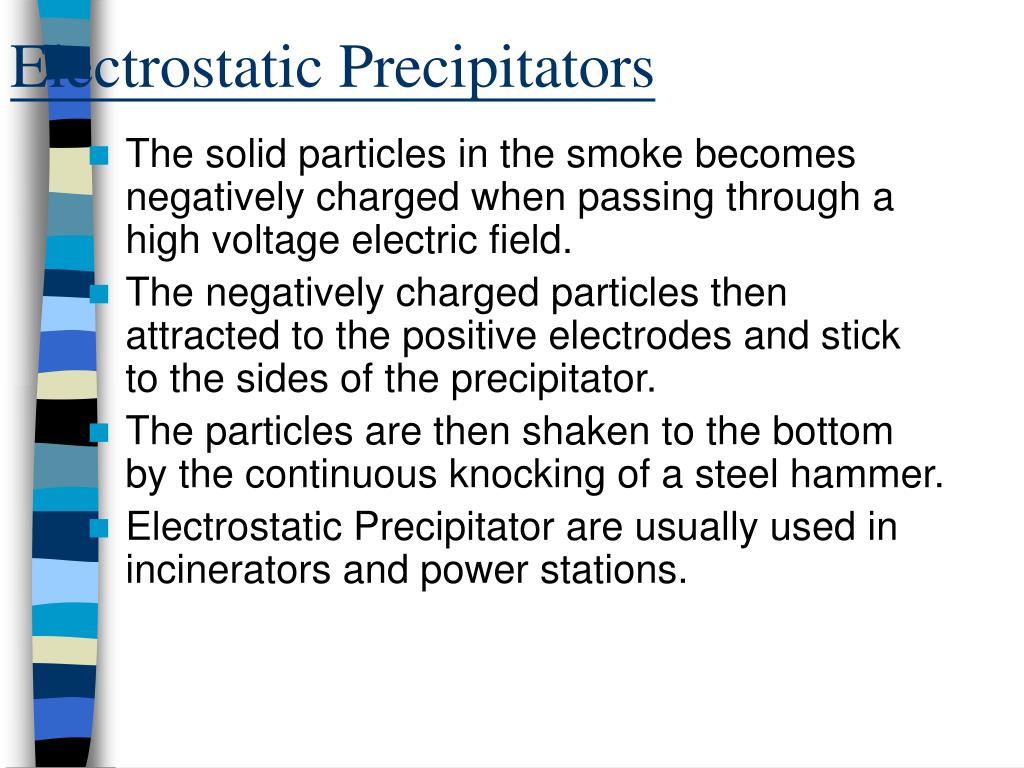 Electrostatic Precipitators

- The solid particles in the smoke becomes negatively charged when passing through a high voltage electric field.
- The negatively charged particles then attracted to the positive electrodes and stick to the sides of the precipitator.
- The particles are then shaken to the bottom by the continuous knocking of a steel hammer.
- Electrostatic Precipitator are usually used in incinerators and power stations.